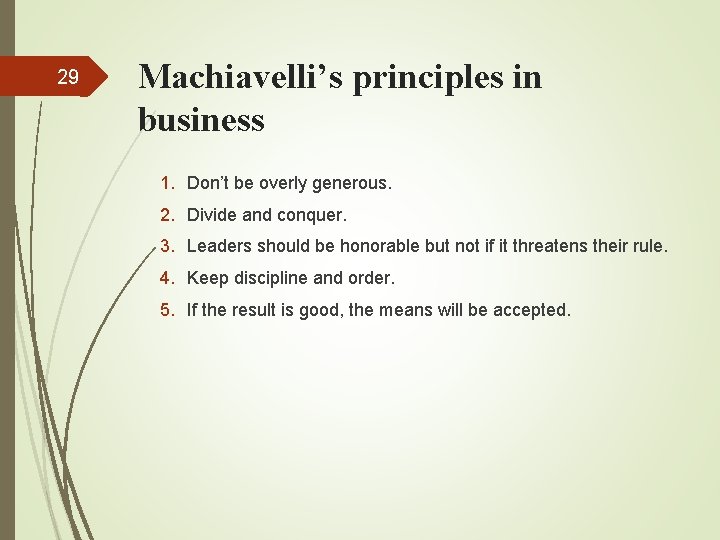 29

Machiavelli’s principles in business

1. Don’t be overly generous.
2. Divide and conquer.
3. Leaders should be honorable but not if it threatens their rule.
4. Keep discipline and order.
5. If the result is good, the means will be accepted.